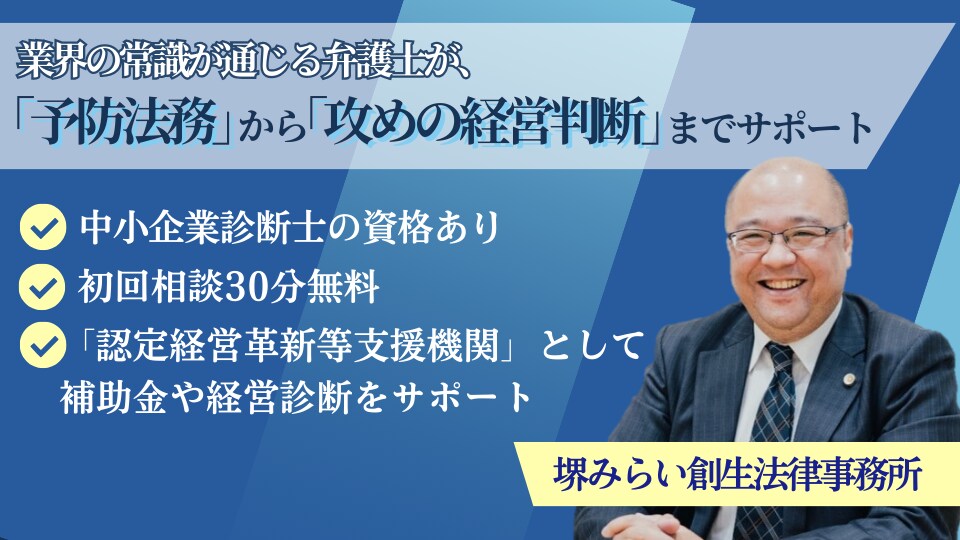 業界の常識が通じる弁護士が、
「予防法務」から「攻めの経営判断」までサポート

中小企業診断士の資格あり

初回相談30分無料

「認定経営革新等支援機関」として補助金や経営診断をサポート

堺みらい創生法律事務所